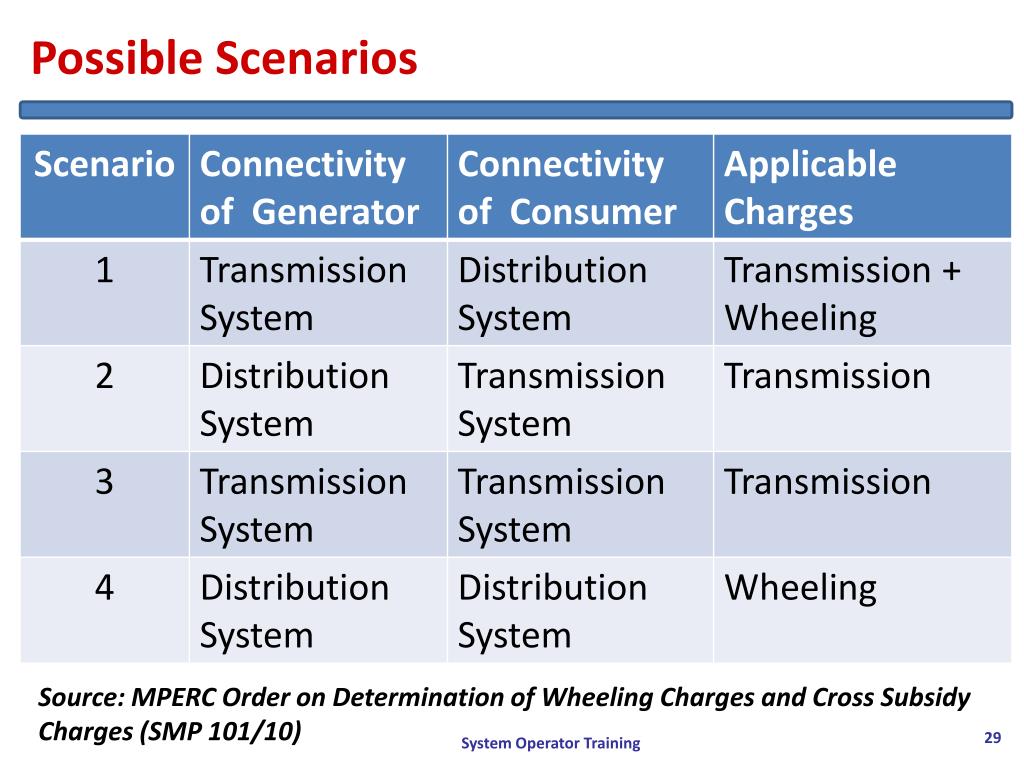 Possible Scenarios

| Scenario | Connectivity of Generator | Connectivity of Consumer | Applicable Charges |
|---|---|---|---|
| 1 | Transmission System | Distribution System | Transmission + Wheeling |
| 2 | Distribution System | Transmission System | Transmission |
| 3 | Transmission System | Transmission System | Transmission |
| 4 | Distribution System | Distribution System | Wheeling |

Source: MPERC Order on Determination of Wheeling Charges and Cross Subsidy Charges (SMP 101/10)

System Operator Training

29